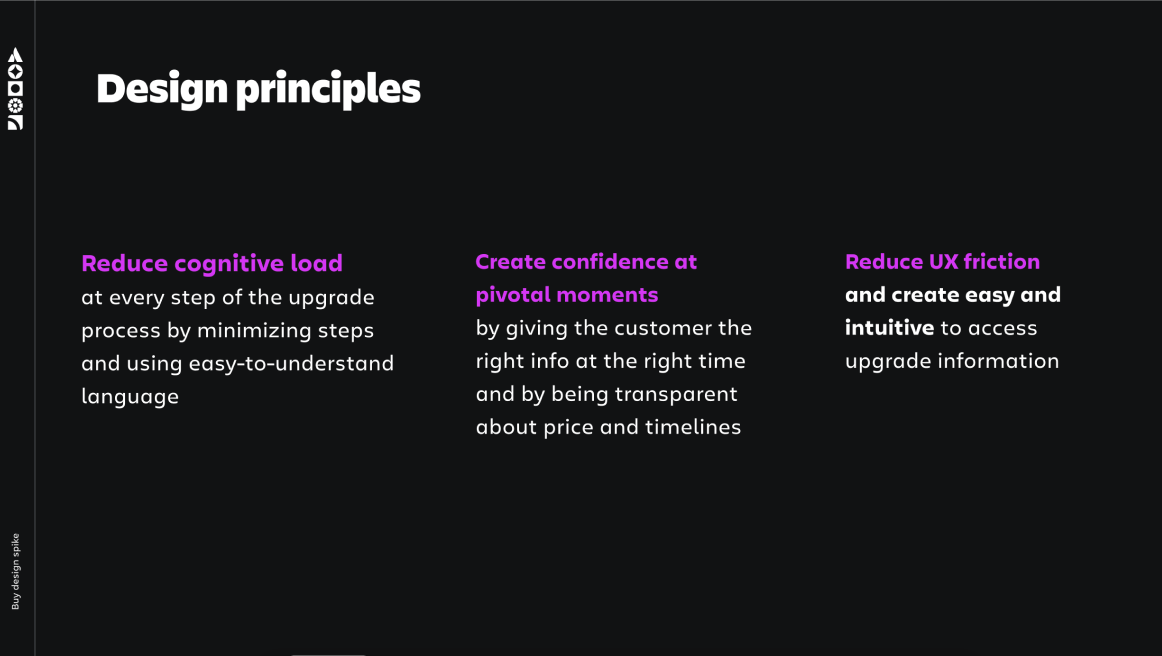 Design principles

Reduce cognitive load at every step of the upgrade process by minimizing steps and using easy-to-understand language

Create confidence at pivotal moments by giving the customer the right info at the right time and by being transparent about price and timelines

Reduce UX friction and create easy and intuitive to access upgrade information

Buy design spike